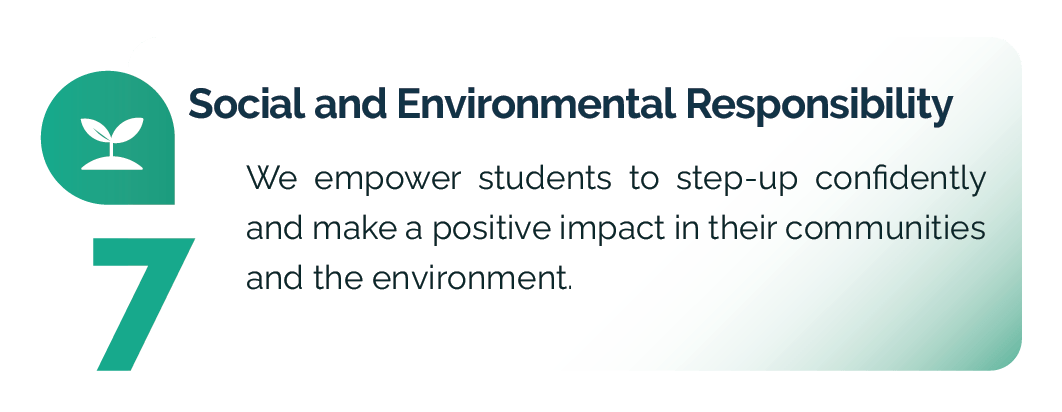 7

Social and Environmental Responsibility

We empower students to step-up confidently and make a positive impact in their communities and the environment.